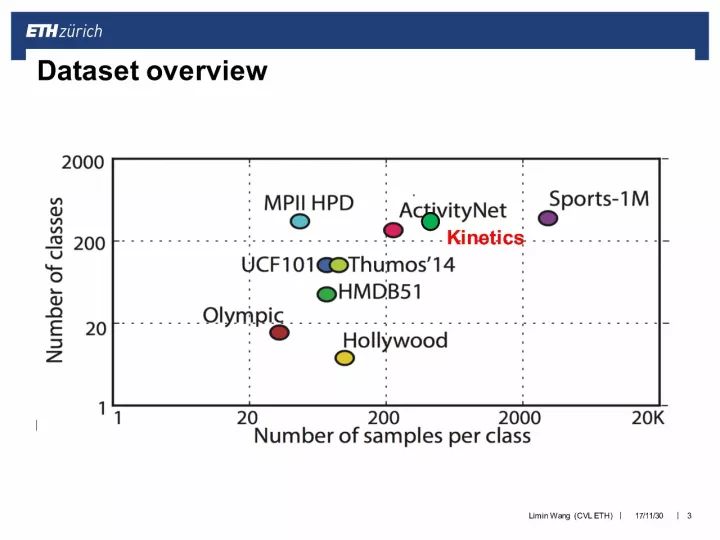 ETH zürich

Dataset overview

2000
200
20
1
Number of classes

MPII HPD
ActivityNet
Sports-1M
Kinetics
UCF101
Thumos'14
HMDB51
Olympic
Hollywood

1
20
200
2000
20K
Number of samples per class

Limin Wang (CVL ETH) | 17/11/30 | 3